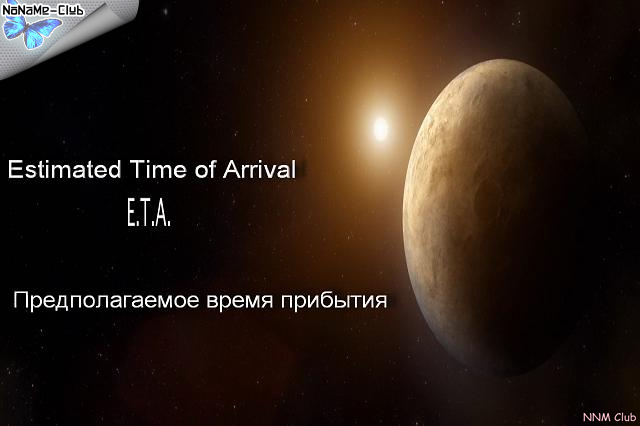 NoNaMe-Club

Estimated Time of Arrival

E.T.A.

Предполагаемое время прибытия

NNM Club